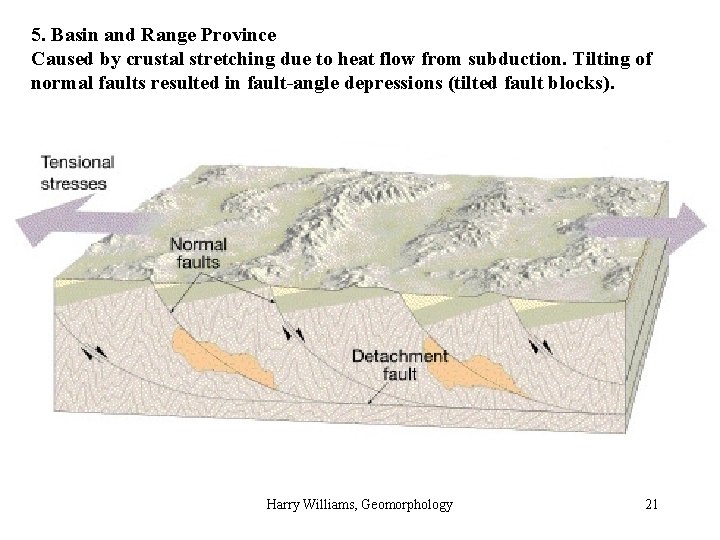 5. Basin and Range Province
Caused by crustal stretching due to heat flow from subduction. Tilting of normal faults resulted in fault-angle depressions (tilted fault blocks).

Tensional stresses

Normal faults

Detachment fault

Harry Williams, Geomorphology

21